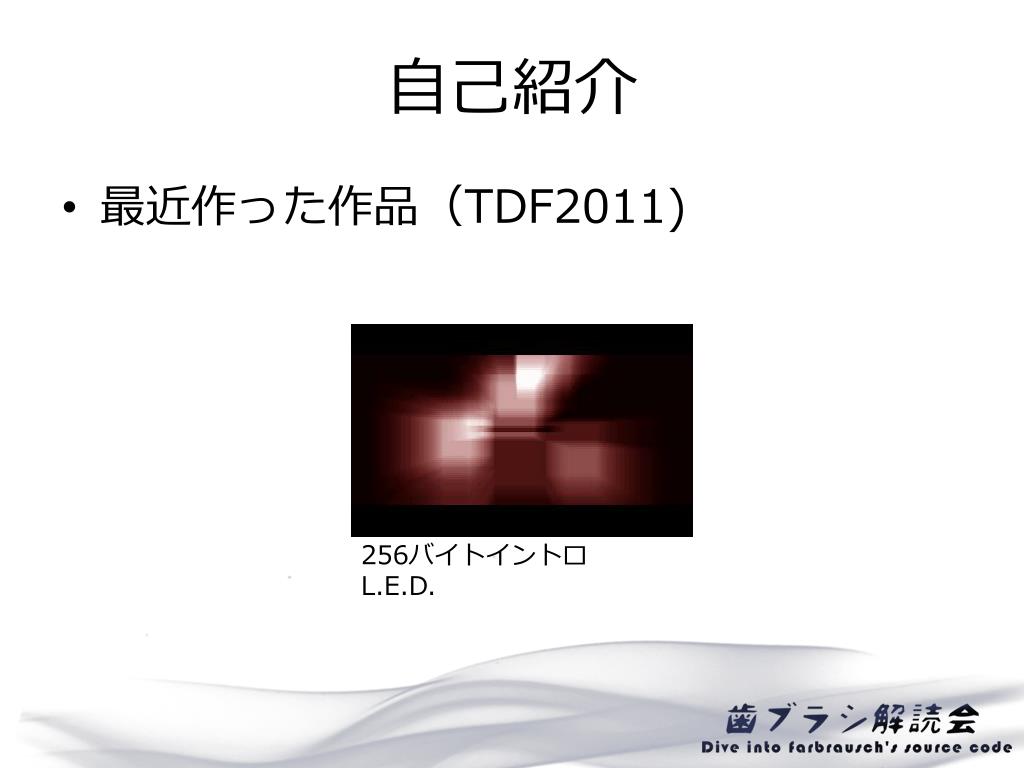 自己紹介

• 最近作った作品（TDF2011)

256バイトイントロ
L.E.D.

歯ブラシ解読会
Dive into farbrausch's source code